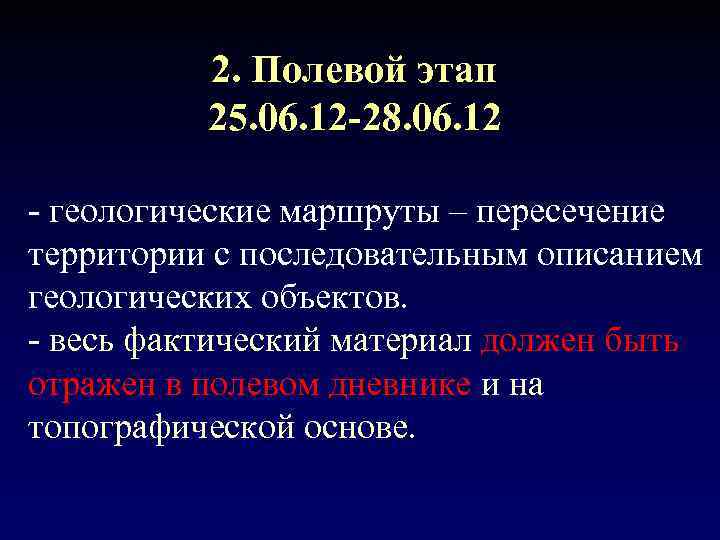 2. Полевой этап
25.06.12-28.06.12

- геологические маршруты – пересечение территории с последовательным описанием геологических объектов.
- весь фактический материал должен быть отражен в полевом дневнике и на топографической основе.